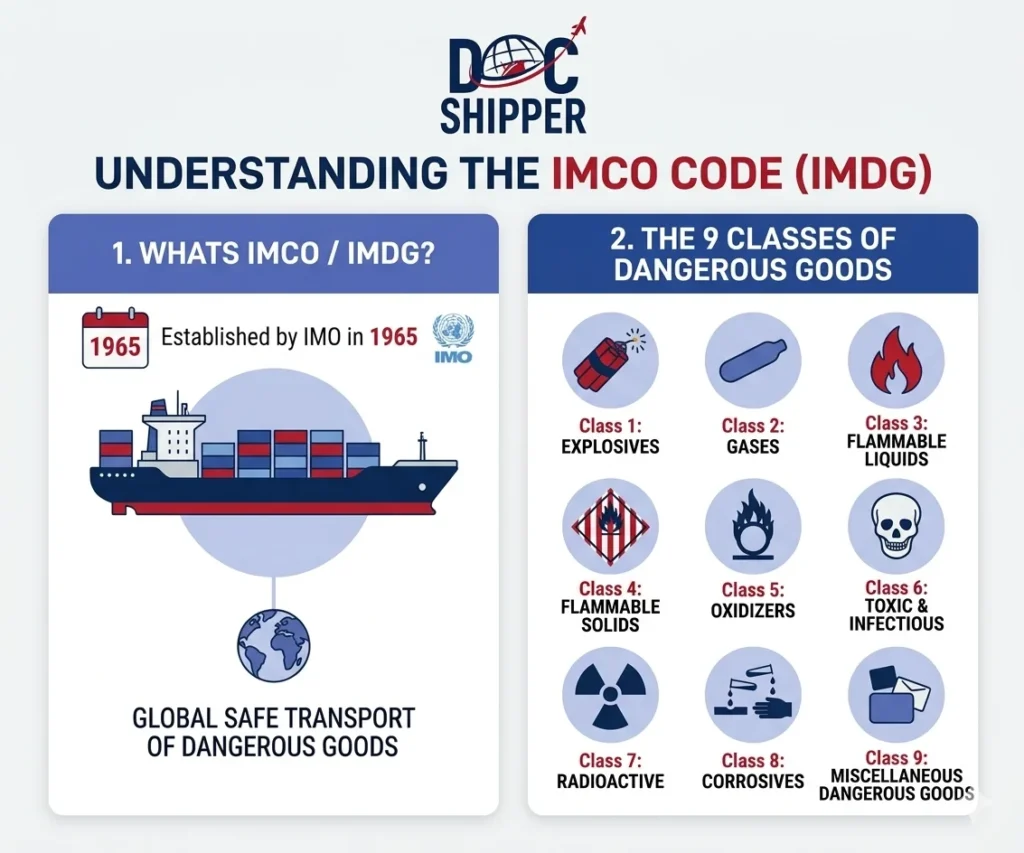 DOC SHIPPER

UNDERSTANDING THE IMCO CODE (IMDG)

1. WHATS IMCO / IMDG?

1965 Established by IMO in 1965

IMO

GLOBAL SAFE TRANSPORT OF DANGEROUS GOODS

2. THE 9 CLASSES OF DANGEROUS GOODS

Class 1: EXPLOSIVES

Class 2: GASES

Class 3: FLAMMABLE LIQUIDS

Class 4: FLAMMABLE SOLIDS

Class 5: OXIDIZERS

Class 6: TOXIC & INFECTIOUS

Class 7: RADIOACTIVE

Class 8: CORROSIVES

Class 9: MISCELLANEOUS DANGEROUS GOODS